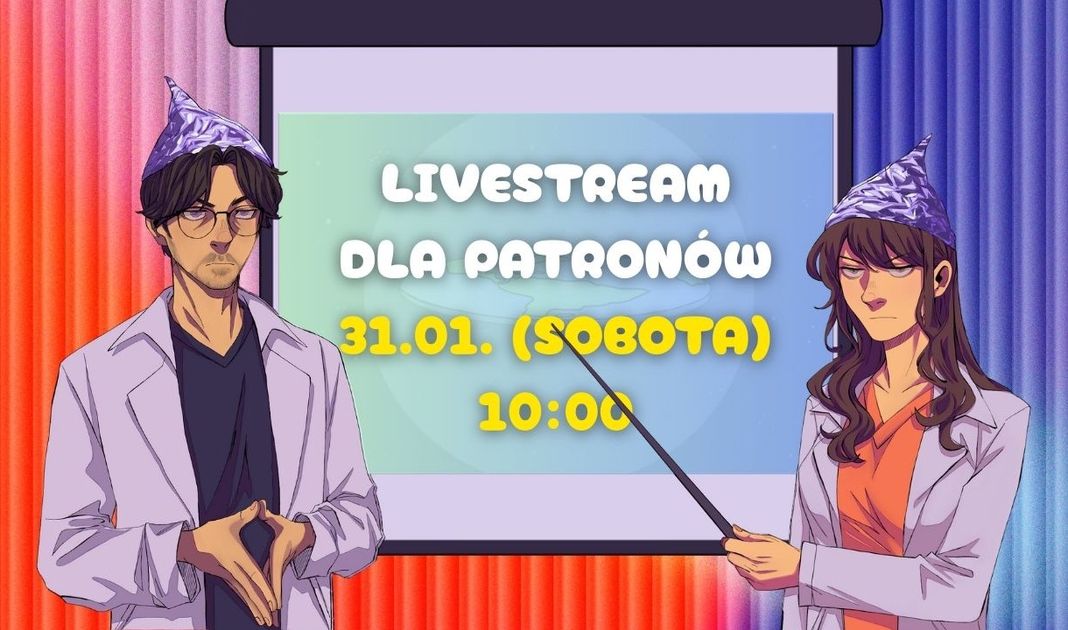 LIVESTREAM
DLA PATRONÓW
31.01. (SOBOTA)
10:00